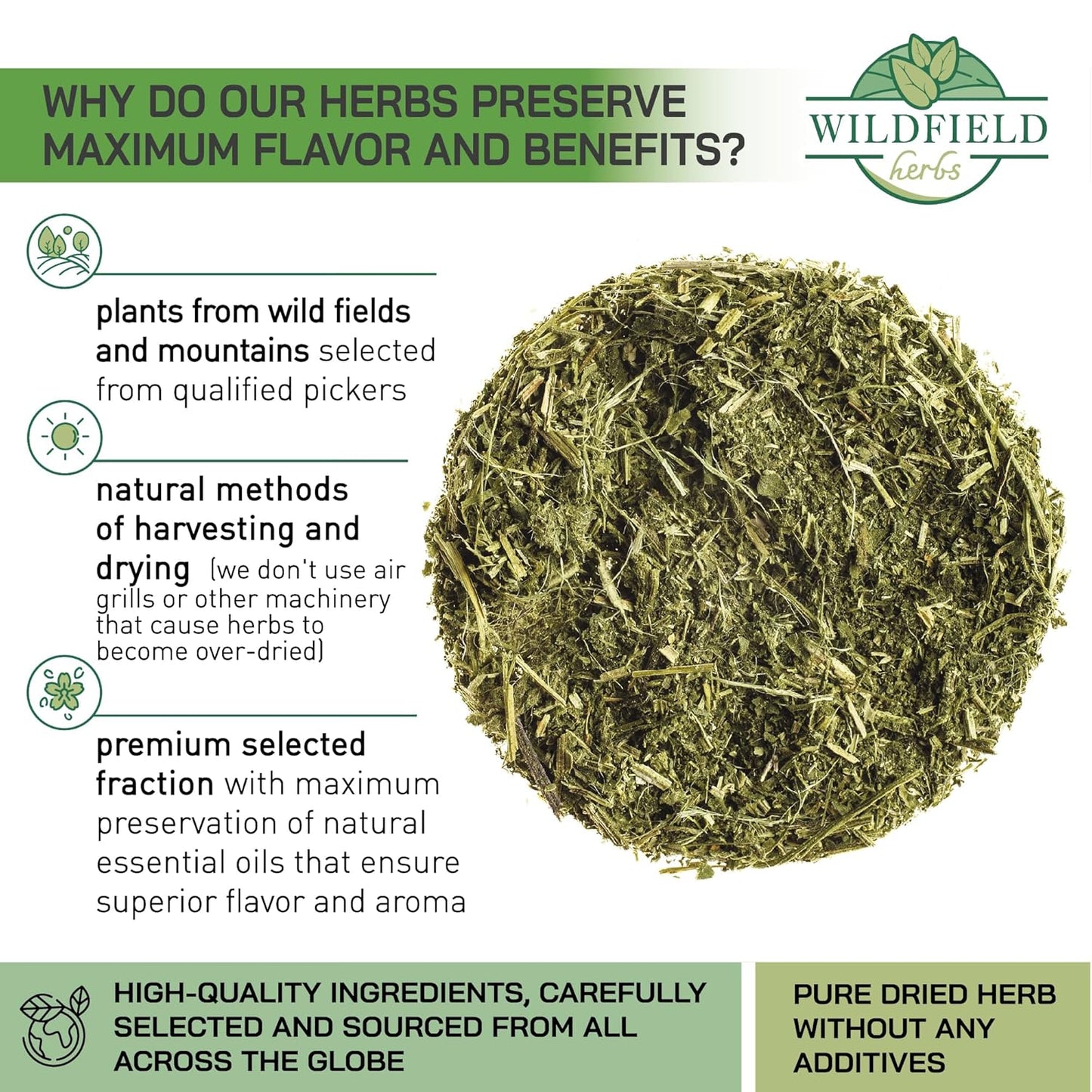 WHY DO OUR HERBS PRESERVE MAXIMUM FLAVOR AND BENEFITS?

WILDFIELD herbs

plants from wild fields and mountains selected from qualified pickers

natural methods of harvesting and drying (we don't use air grills or other machinery that cause herbs to become over-dried)

premium selected fraction with maximum preservation of natural essential oils that ensure superior flavor and aroma

HIGH-QUALITY INGREDIENTS, CAREFULLY SELECTED AND SOURCED FROM ALL ACROSS THE GLOBE

PURE DRIED HERB WITHOUT ANY ADDITIVES